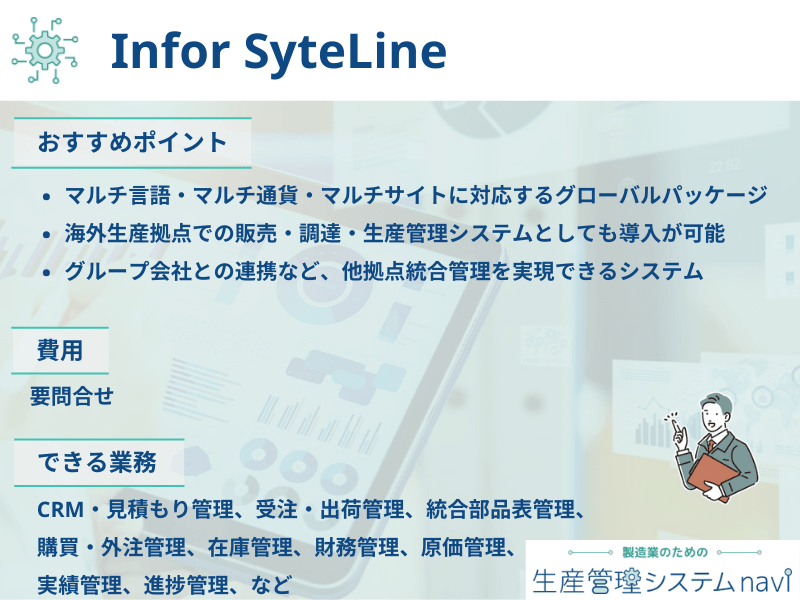 Infor SyteLine

おすすめポイント

- マルチ言語・マルチ通貨・マルチサイトに対応するグローバルパッケージ
- 海外生産拠点での販売・調達・生産管理システムとしても導入が可能
- グループ会社との連携など、他拠点統合管理を実現できるシステム

費用

要問合せ

できる業務

CRM・見積もり管理、受注・出荷管理、統合部品表管理、購買・外注管理、在庫管理、財務管理、原価管理、実績管理、進捗管理、など

製造業のための
生産管理システムnavi